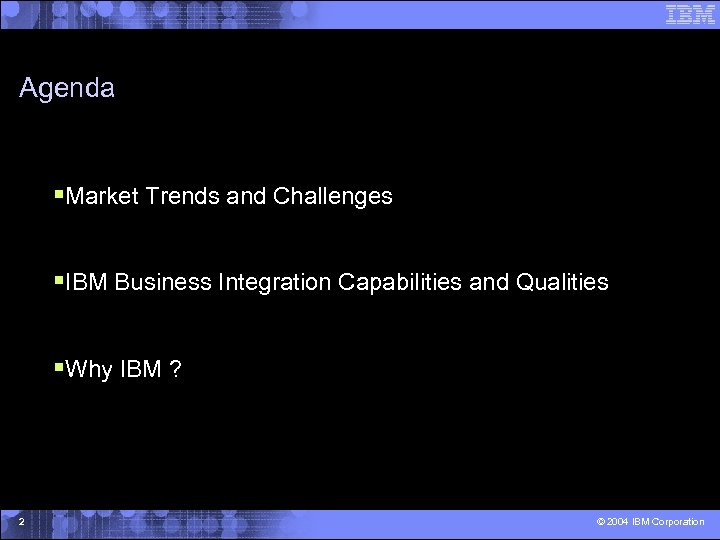 IBM

Agenda

▪Market Trends and Challenges

▪IBM Business Integration Capabilities and Qualities

▪Why IBM ?

2

© 2004 IBM Corporation